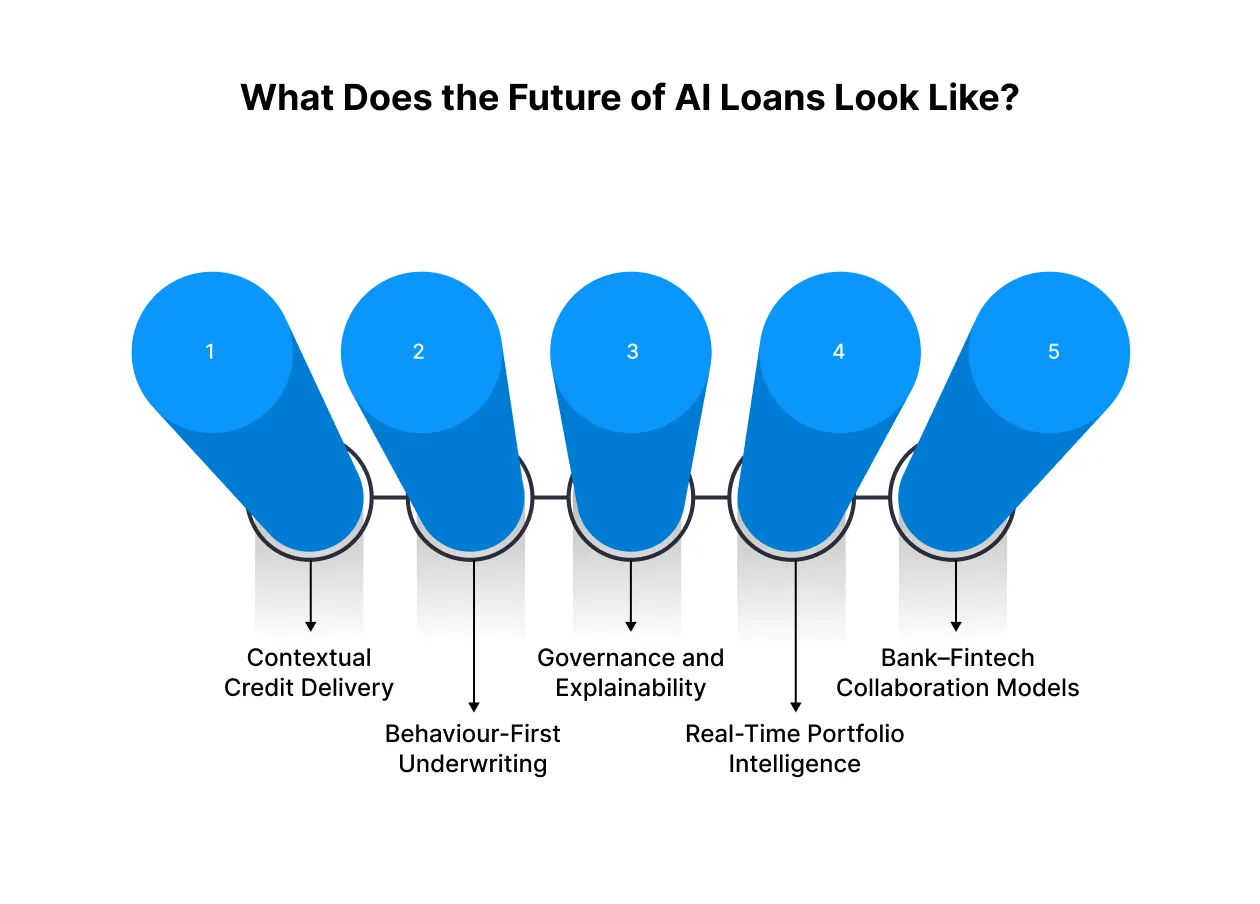 What Does the Future of AI Loans Look Like?

1

2

3

4

5

Contextual Credit Delivery

Behaviour-First Underwriting

Governance and Explainability

Real-Time Portfolio Intelligence

Bank–Fintech Collaboration Models